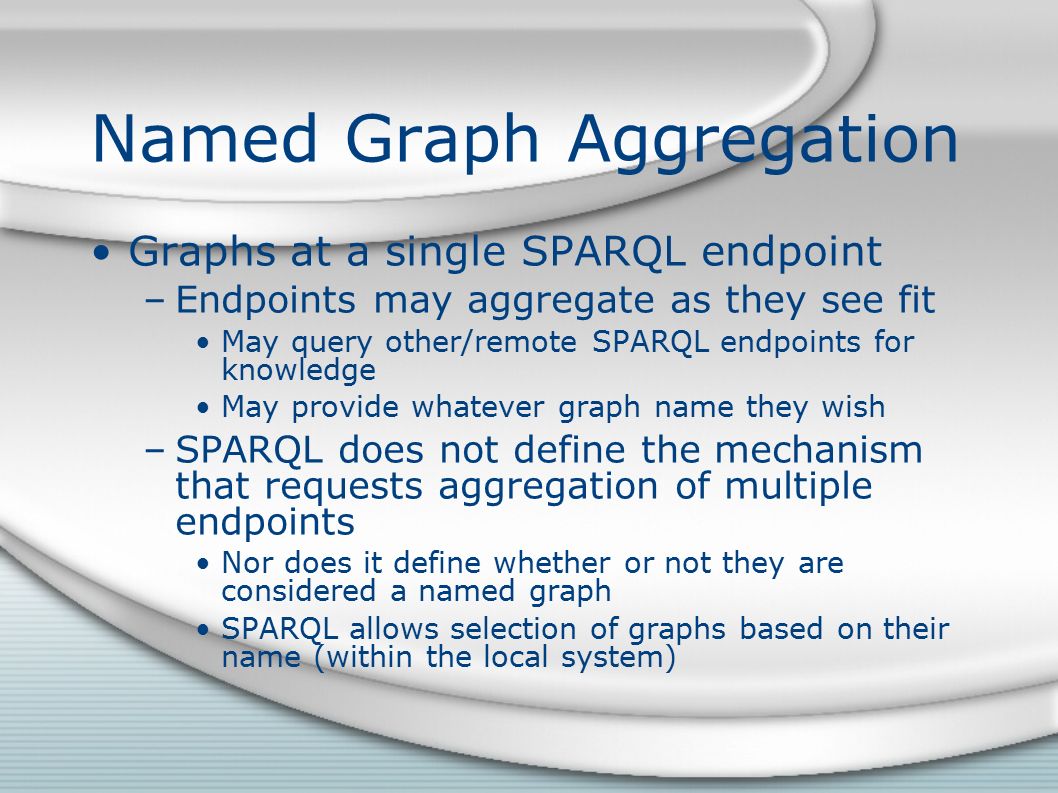 Named Graph Aggregation

• Graphs at a single SPARQL endpoint
  – Endpoints may aggregate as they see fit
    • May query other/remote SPARQL endpoints for knowledge
    • May provide whatever graph name they wish
  – SPARQL does not define the mechanism that requests aggregation of multiple endpoints
    • Nor does it define whether or not they are considered a named graph
    • SPARQL allows selection of graphs based on their name (within the local system)